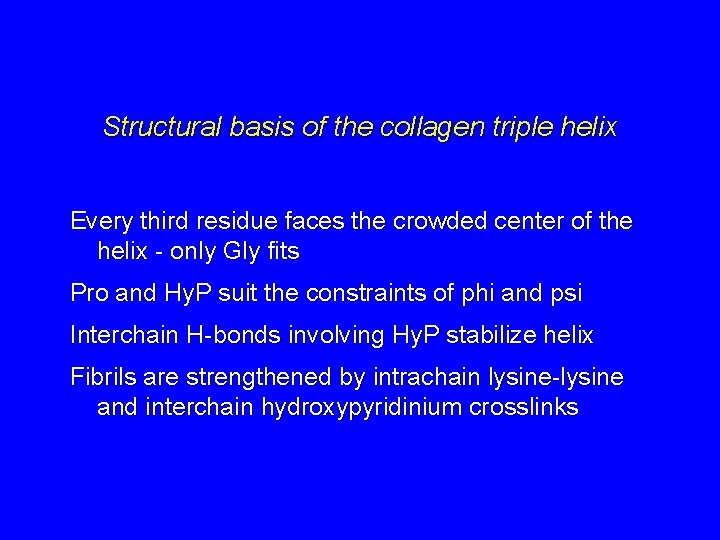 Structural basis of the collagen triple helix

Every third residue faces the crowded center of the helix - only Gly fits

Pro and HyP suit the constraints of phi and psi

Interchain H-bonds involving HyP stabilize helix

Fibrils are strengthened by intrachain lysine-lysine and interchain hydroxypyridinium crosslinks